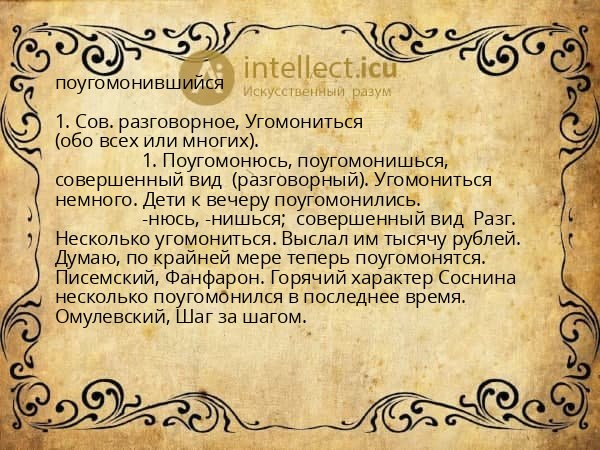 intellect.icu
Искусственный разум

поугомонившийся

1. Сов. разговорное, Угомониться (обо всех или многих).

1. Поугомонюсь, поугомонишься, совершенный вид (разговорный). Угомониться немного. Дети к вечеру поугомонились.

-нюсь, -нишься; совершенный вид Разг. Несколько угомониться. Выслал им тысячу рублей. Думаю, по крайней мере теперь поугомонятся. Писемский, Фанфарон. Горячий характер Соснина несколько поугомонился в последнее время. Омулевский, Шаг за шагом.